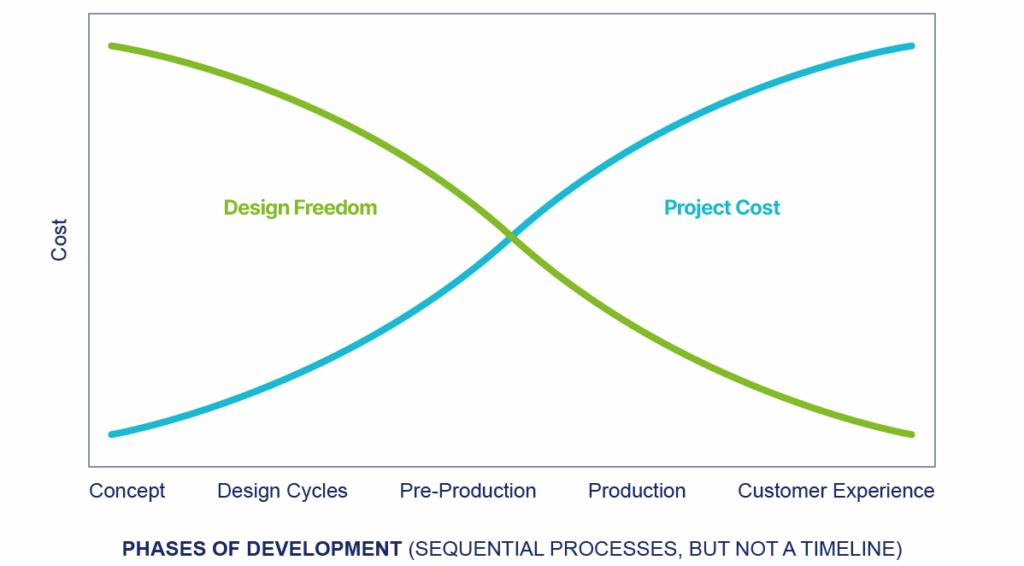 Cost

Design Freedom

Project Cost

Concept Design Cycles Pre-Production Production Customer Experience

PHASES OF DEVELOPMENT (SEQUENTIAL PROCESSES, BUT NOT A TIMELINE)